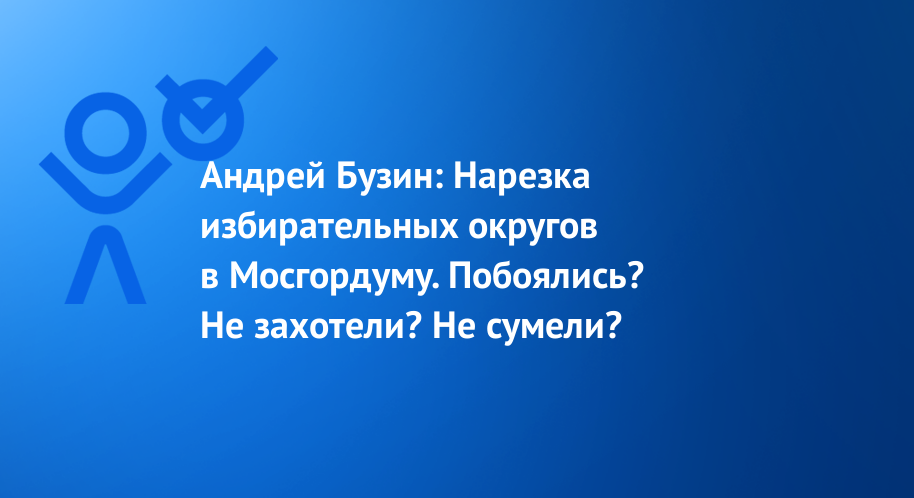 Андрей Бузин: Нарезка избирательных округов в Мосгордуму. Побоялись? Не захотели? Не сумели?